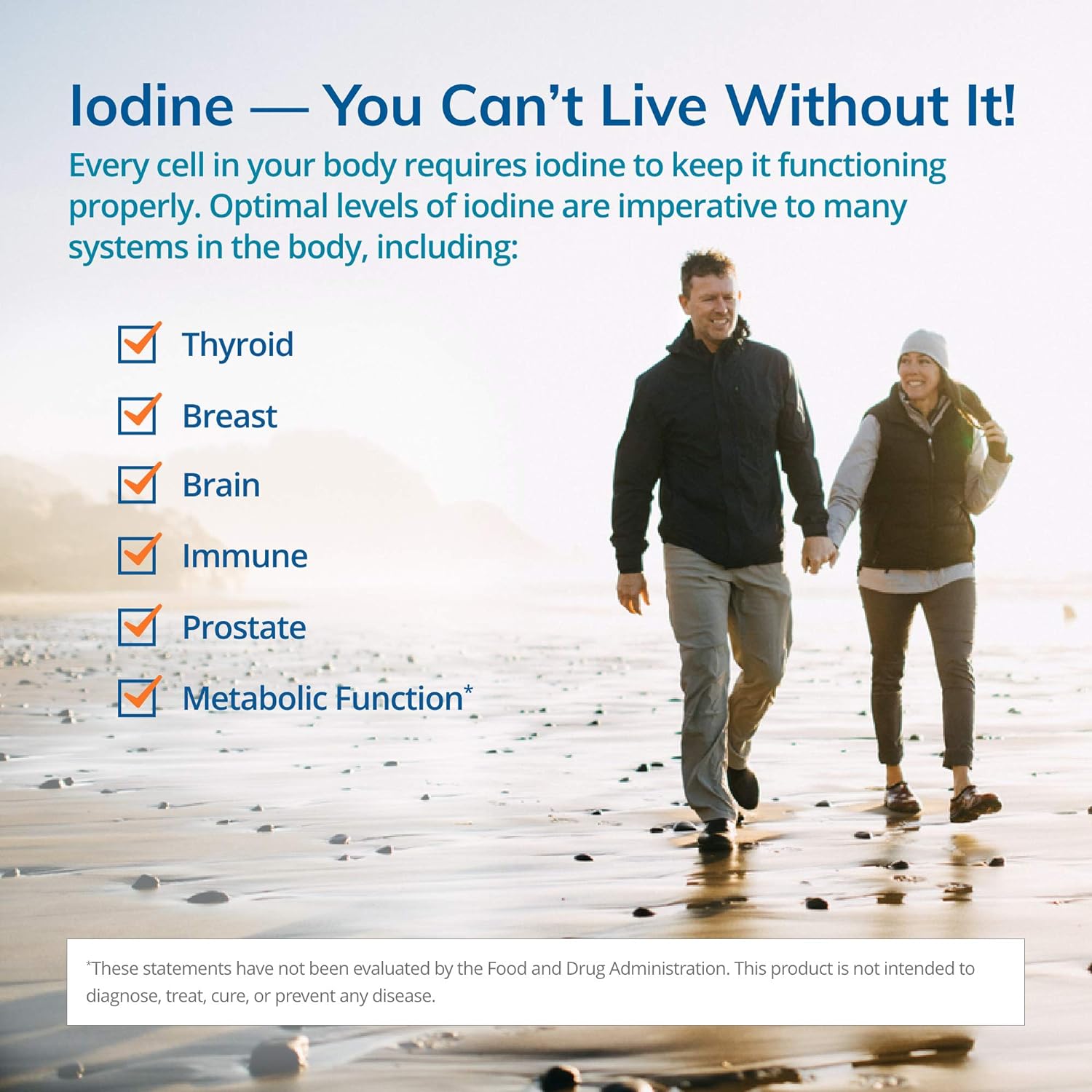 Iodine — You Can't Live Without It!

Every cell in your body requires iodine to keep it functioning properly. Optimal levels of iodine are imperative to many systems in the body, including:

Thyroid
Breast
Brain
Immune
Prostate
Metabolic Function*

*These statements have not been evaluated by the Food and Drug Administration. This product is not intended to diagnose, treat, cure, or prevent any disease.